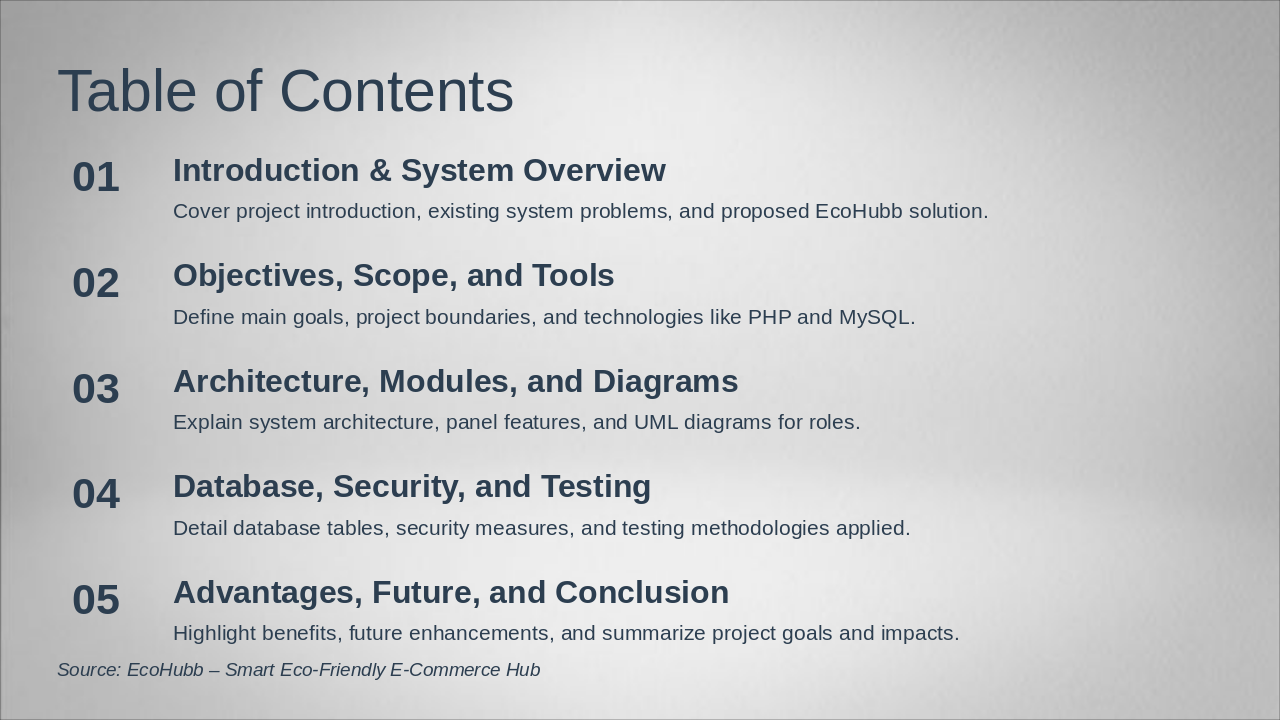 Table of Contents

01 Introduction & System Overview
Cover project introduction, existing system problems, and proposed EcoHubb solution.

02 Objectives, Scope, and Tools
Define main goals, project boundaries, and technologies like PHP and MySQL.

03 Architecture, Modules, and Diagrams
Explain system architecture, panel features, and UML diagrams for roles.

04 Database, Security, and Testing
Detail database tables, security measures, and testing methodologies applied.

05 Advantages, Future, and Conclusion
Highlight benefits, future enhancements, and summarize project goals and impacts.

Source: EcoHubb – Smart Eco-Friendly E-Commerce Hub